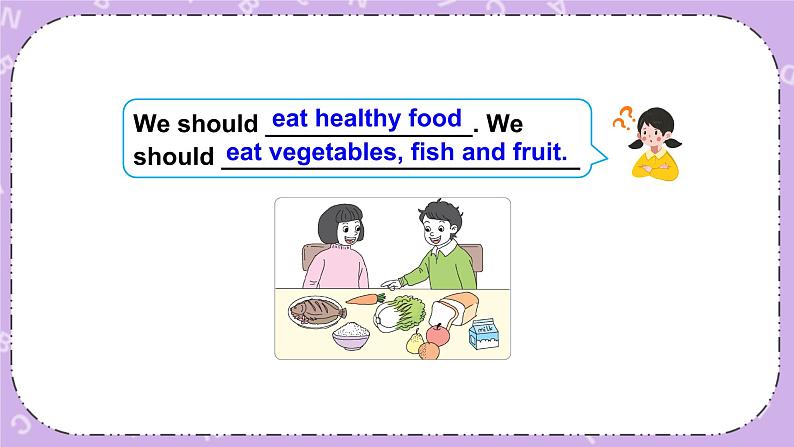 We should eat healthy food. We should eat vegetables, fish and fruit.

milk